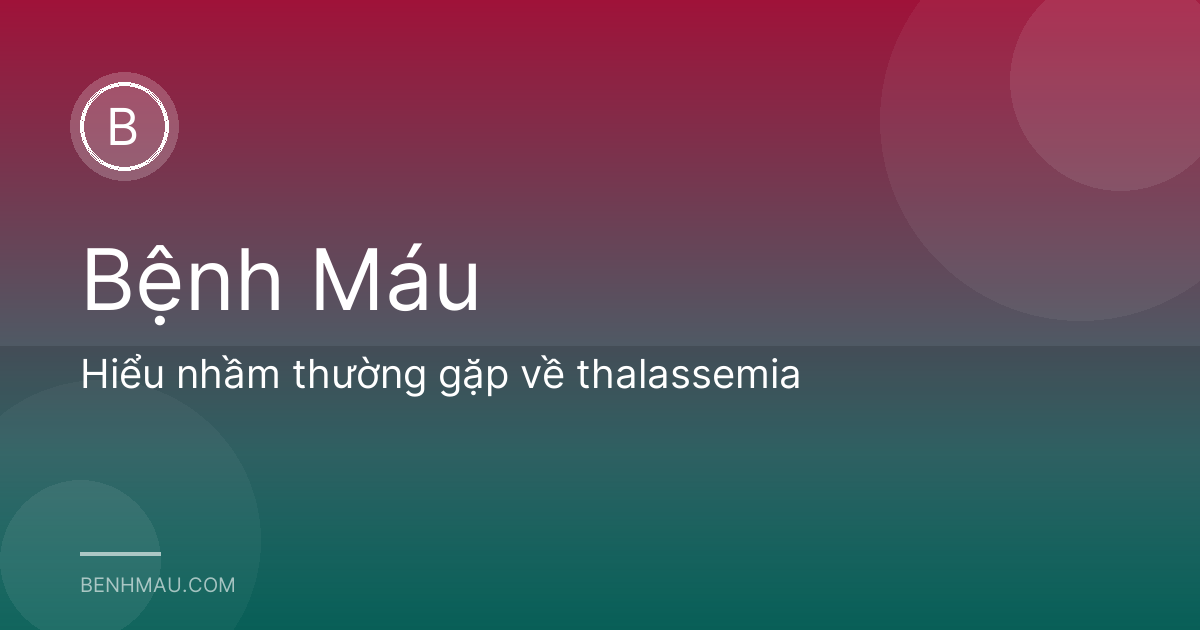 B

Bệnh Máu

Hiểu nhầm thường gặp về thalassemia

BENHMAU.COM